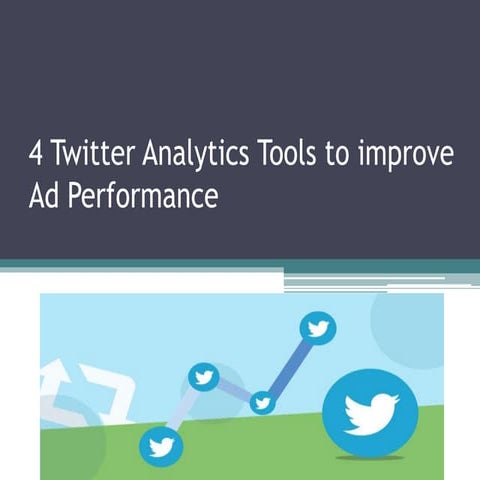 4 Twitter Analytics Tools to improve Ad Performance